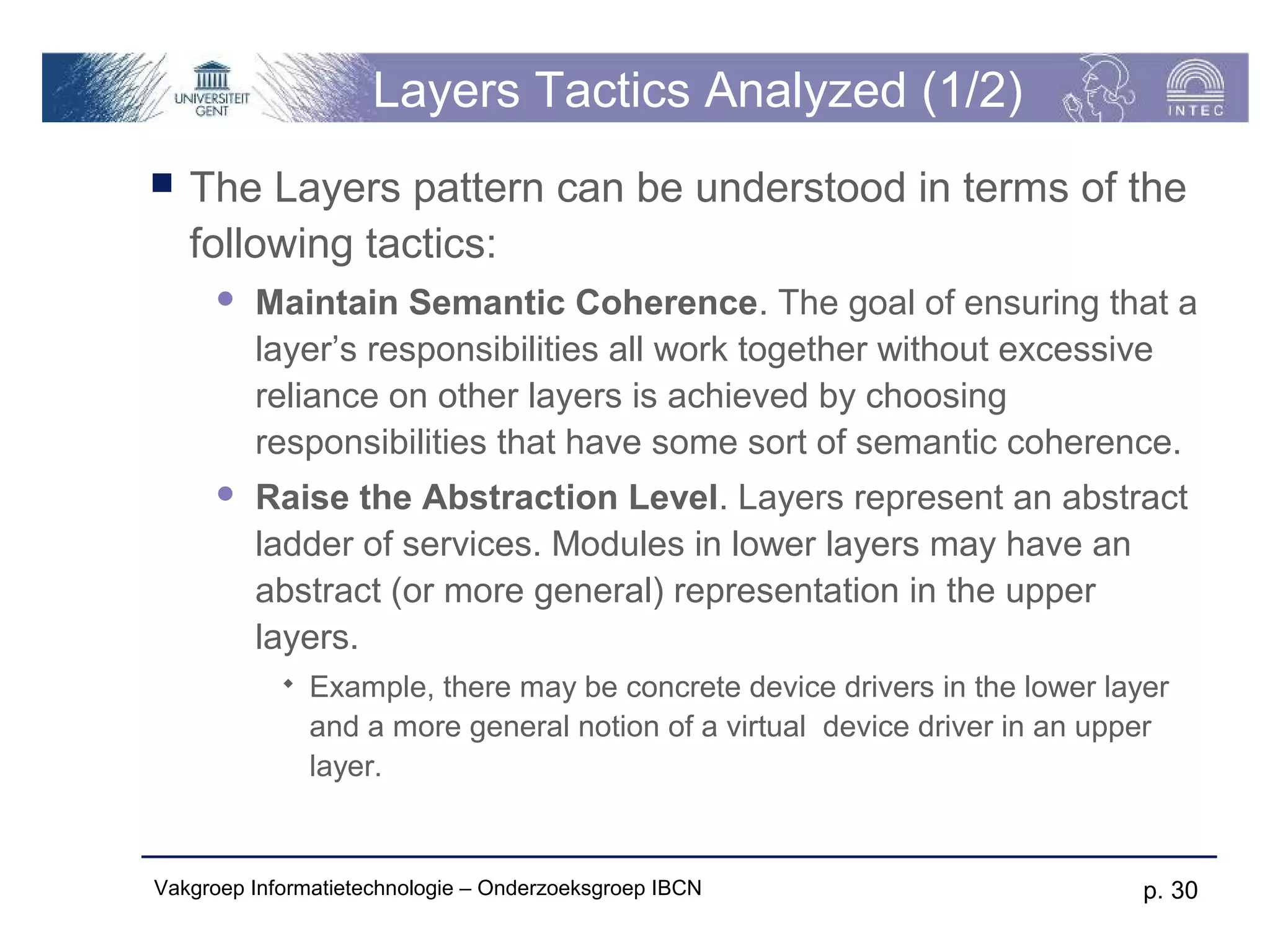 UNIVERSITEIT GENT

Layers Tactics Analyzed (1/2)

INTEC

The Layers pattern can be understood in terms of the following tactics:

Maintain Semantic Coherence. The goal of ensuring that a layer’s responsibilities all work together without excessive reliance on other layers is achieved by choosing responsibilities that have some sort of semantic coherence.

Raise the Abstraction Level. Layers represent an abstract ladder of services. Modules in lower layers may have an abstract (or more general) representation in the upper layers.

Example, there may be concrete device drivers in the lower layer and a more general notion of a virtual device driver in an upper layer.

Vakgroep Informatietechnologie – Onderzoeksgroep IBCN

p. 30